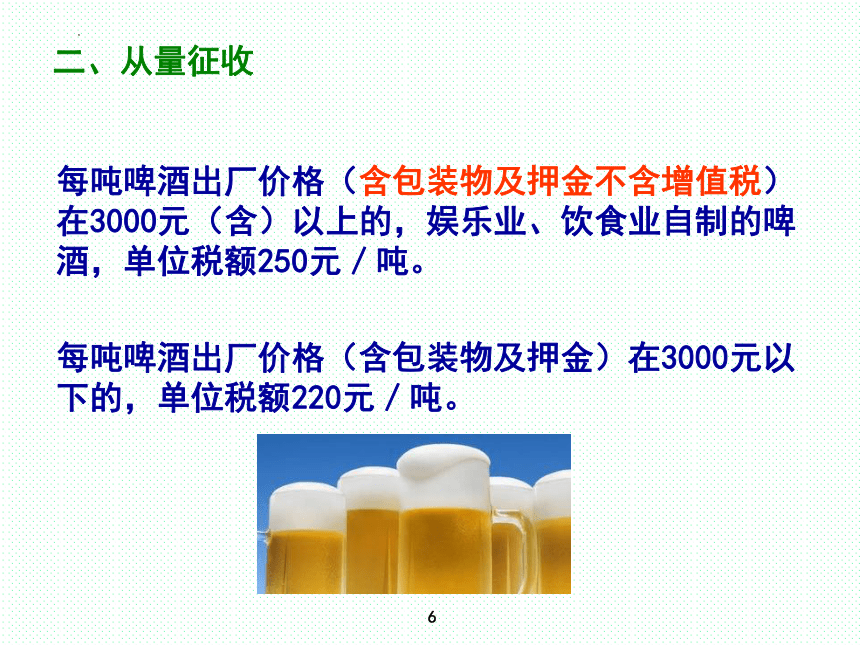 二、从量征收

每吨啤酒出厂价格（含包装物及押金不含增值税）在3000元（含）以上的，娱乐业、饮食业自制的啤酒，单位税额250元／吨。

每吨啤酒出厂价格（含包装物及押金）在3000元以下的，单位税额220元／吨。

6